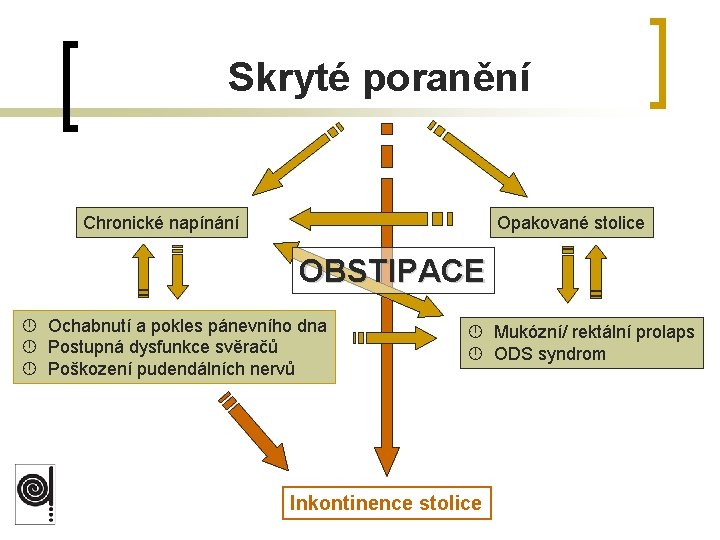 Skryté poranění

Chronické napínání

Opakované stolice

OBSTIPACE

Ochabnutí a pokles pánevního dna
Postupná dysfunkce svěračů
Poškození pudendálních nervů

Mukózní/ rektální prolaps
ODS syndrom

Inkontinence stolice